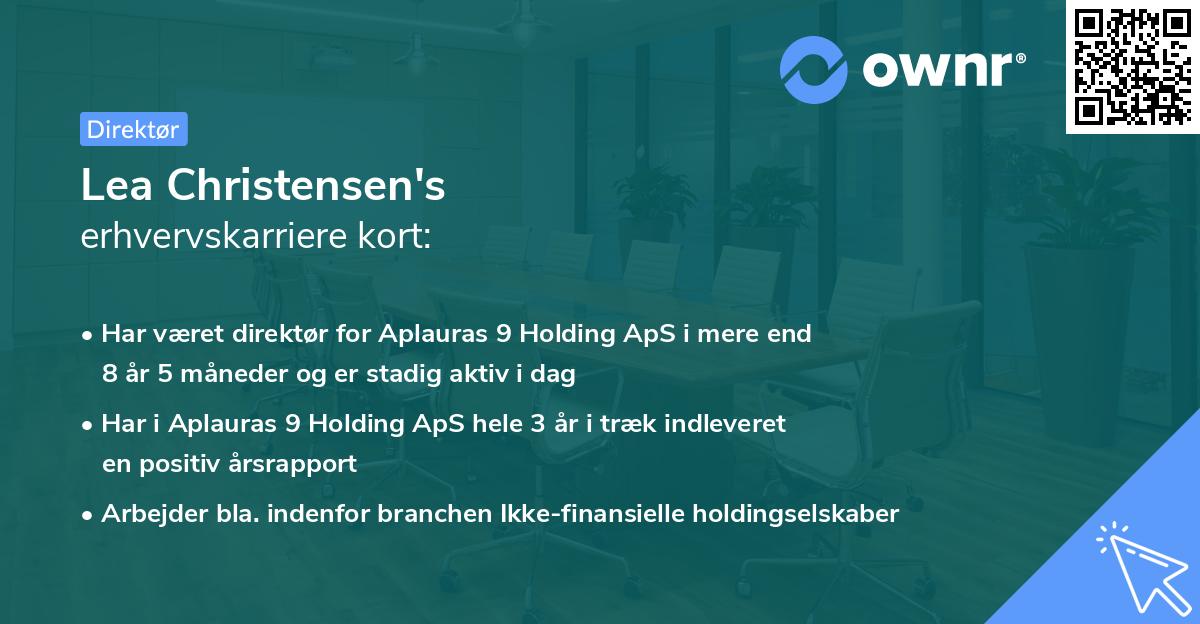 ownr®

Direktør

Lea Christensen's
erhvervskarriere kort:

• Har været direktør for Aplauras 9 Holding ApS i mere end 8 år 5 måneder og er stadig aktiv i dag

• Har i Aplauras 9 Holding ApS hele 3 år i træk indleveret en positiv årsrapport

• Arbejder bla. indenfor branchen Ikke-finansielle holdingselskaber